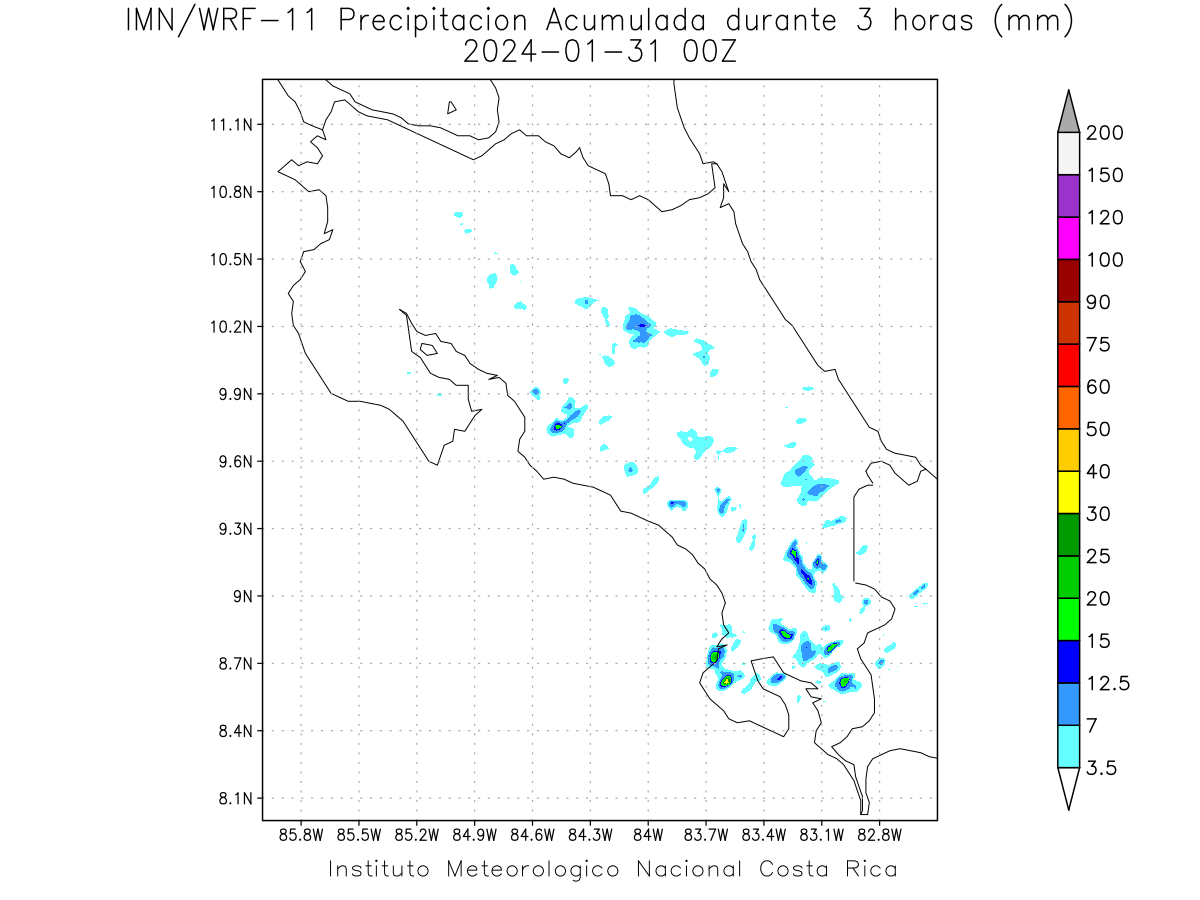 IMN/WRF-11 Precipitacion Acumulada durante 3 horas (mm)
2024-01-31 00Z

11.1N
10.8N
10.5N
10.2N
9.9N
9.6N
9.3N
9N
8.7N
8.4N
8.1N

85.8W 85.5W 85.2W 84.9W 84.6W 84.3W 84W 83.7W 83.4W 83.1W 82.8W

200
150
120
100
90
75
60
50
40
30
25
20
15
12.5
7
3.5

Instituto Meteorologico Nacional Costa Rica